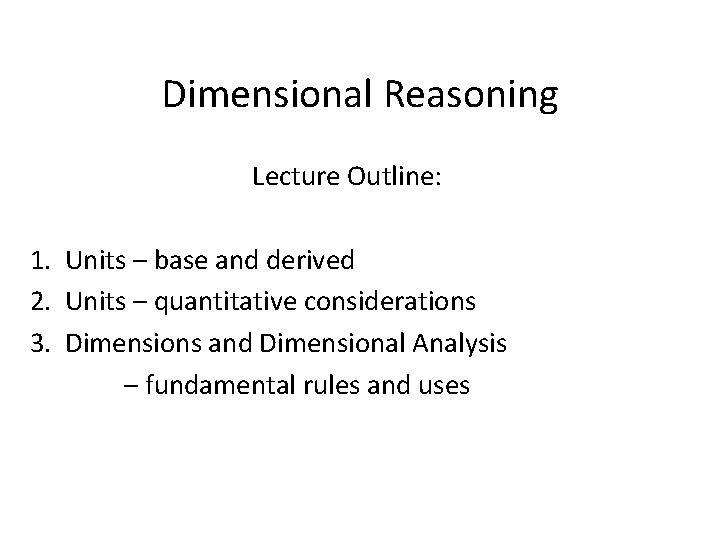 Dimensional Reasoning

Lecture Outline:

1. Units – base and derived
2. Units – quantitative considerations
3. Dimensions and Dimensional Analysis
– fundamental rules and uses